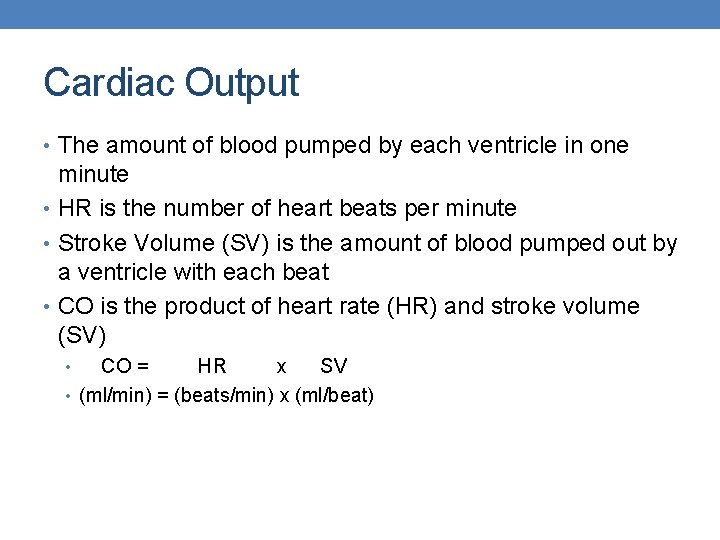 Cardiac Output

• The amount of blood pumped by each ventricle in one minute
• HR is the number of heart beats per minute
• Stroke Volume (SV) is the amount of blood pumped out by a ventricle with each beat
• CO is the product of heart rate (HR) and stroke volume (SV)
  • CO = HR x SV
  • (ml/min) = (beats/min) x (ml/beat)